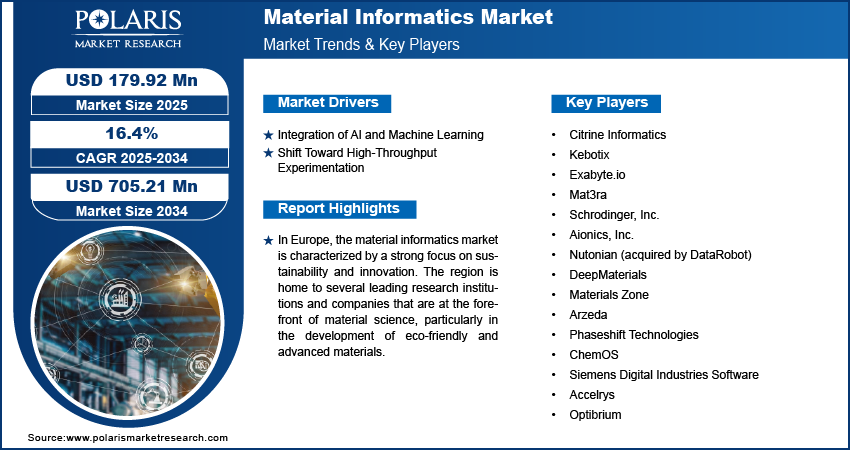 POLARIS
MARKET RESEARCH

Material Informatics Market
Market Trends & Key Players

USD 179.92 Mn
Market Size 2025

16.4%
CAGR 2025-2034

USD 705.21 Mn
Market Size 2034

Market Drivers

★ Integration of AI and Machine Learning
★ Shift Toward High-Throughput Experimentation

Report Highlights

★ In Europe, the material informatics market is characterized by a strong focus on sustainability and innovation. The region is home to several leading research institutions and companies that are at the forefront of material science, particularly in the development of eco-friendly and advanced materials.

Key Players

• Citrine Informatics
• Kebotix
• Exabyte.io
• Mat3ra
• Schrodinger, Inc.
• Aionics, Inc.
• Nutonian (acquired by DataRobot)
• DeepMaterials
• Materials Zone
• Arzeda
• Phaseshift Technologies
• ChemOS
• Siemens Digital Industries Software
• Accelrys
• Optibrium

Source:www.polarismarketresearch.com